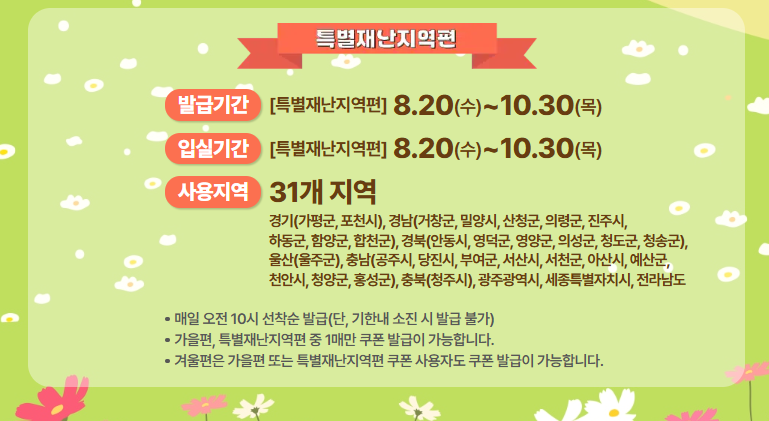 특별재난지역편

발급기간 [특별재난지역편] 8.20(수)~10.30(목)

입실기간 [특별재난지역편] 8.20(수)~10.30(목)

사용지역 31개 지역

경기(가평군, 포천시), 경남(거창군, 밀양시, 산청군, 의령군, 진주시, 하동군, 함양군, 합천군), 경북(안동시, 영덕군, 영양군, 의성군, 청도군, 청송군), 울산(울주군), 충남(공주시, 당진시, 부여군, 서산시, 서천군, 아산시, 예산군, 천안시, 청양군, 홍성군), 충북(청주시), 광주광역시, 세종특별자치시, 전라남도

• 매일 오전 10시 선착순 발급(단, 기한내 소진 시 발급 불가)
• 가을편, 특별재난지역편 중 1매만 쿠폰 발급이 가능합니다.
• 겨울편은 가을편 또는 특별재난지역편 쿠폰 사용자도 쿠폰 발급이 가능합니다.